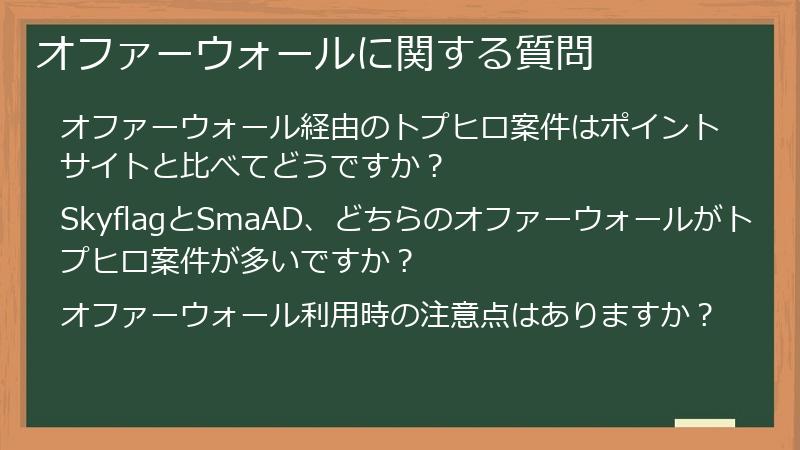 オファーウォールに関する質問

オファーウォール経由のトプヒロ案件はポイントサイトと比べてどうですか？

SkyflagとSmaAD、どちらのオファーウォールがトプヒロ案件が多いですか？

オファーウォール利用時の注意点はありますか？